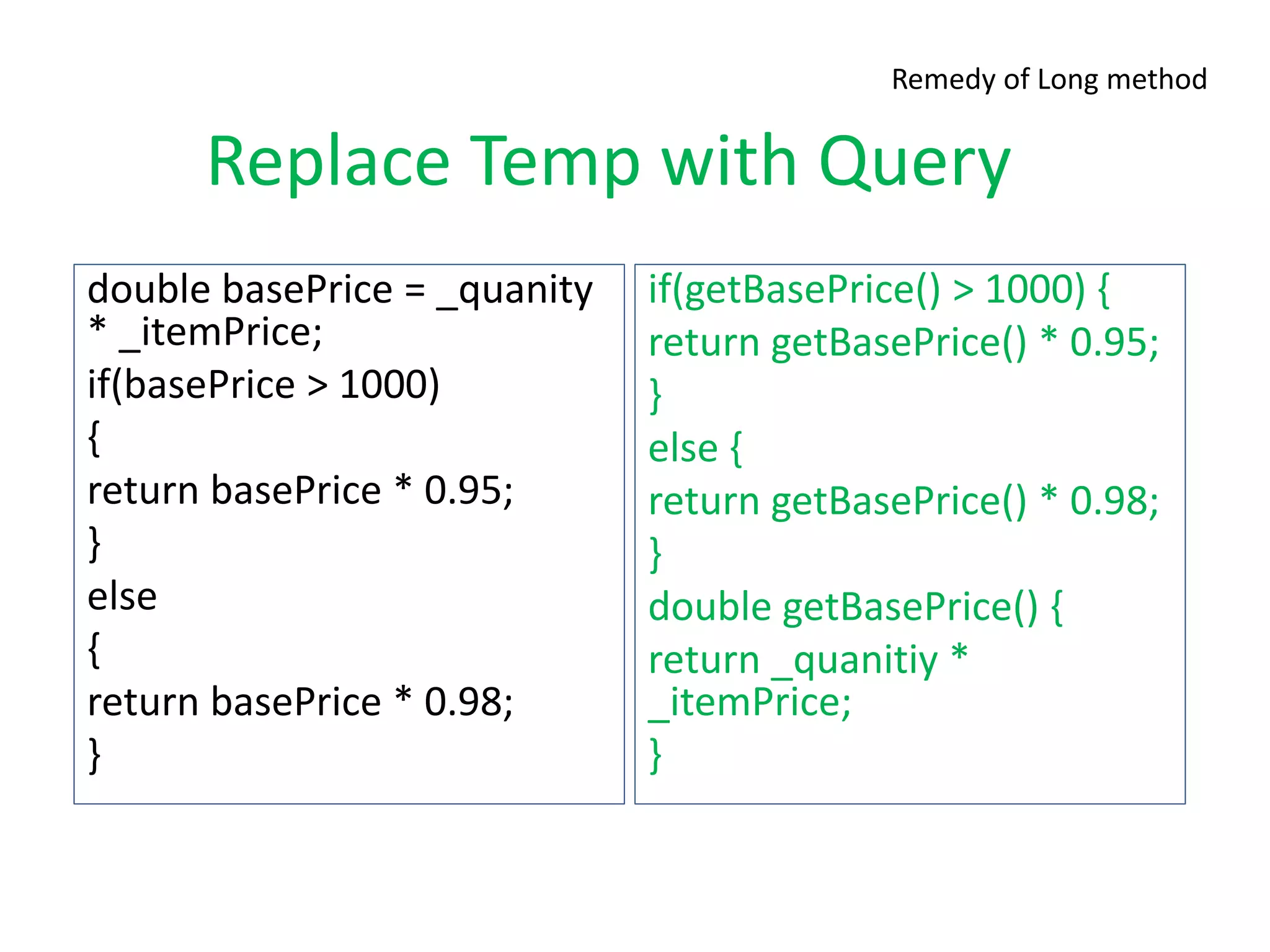 Remedy of Long method

Replace Temp with Query

double basePrice = _quanity * _itemPrice;
if(basePrice > 1000)
{
return basePrice * 0.95;
}
else
{
return basePrice * 0.98;
}

if(getBasePrice() > 1000) {
return getBasePrice() * 0.95;
}
else {
return getBasePrice() * 0.98;
}
double getBasePrice() {
return _quanitiy * _itemPrice;
}